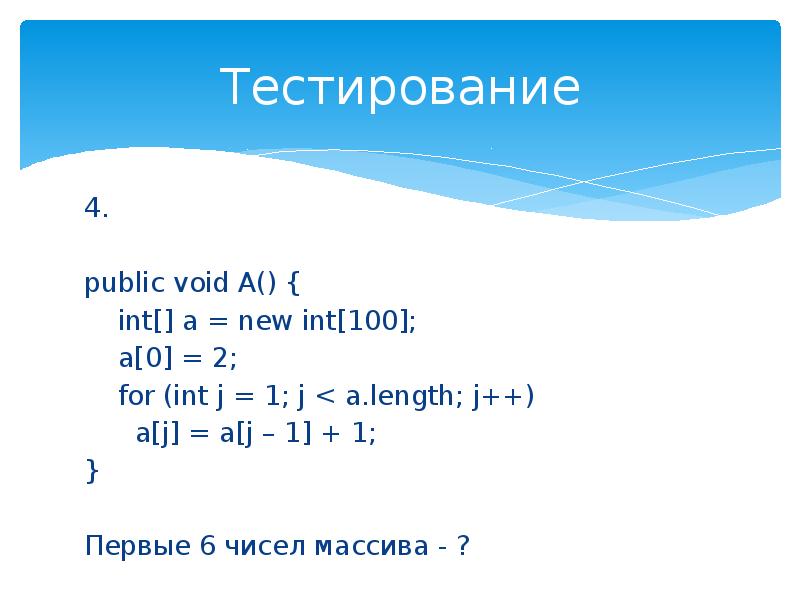 Тестирование

4.

public void A() {
int[] a = new int[100];
a[0] = 2;
for (int j = 1; j < a.length; j++)
a[j] = a[j – 1] + 1;
}

Первые 6 чисел массива - ?